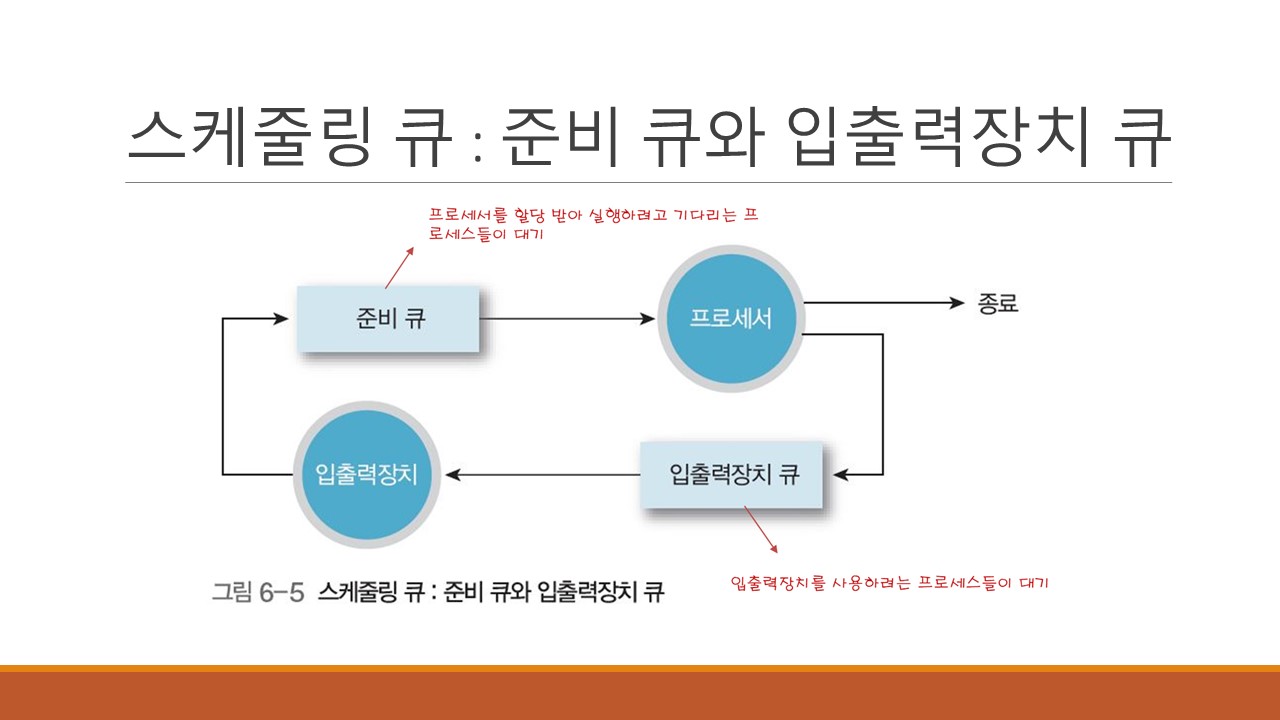 스케줄링 큐 : 준비 큐와 입출력장치 큐

프로세서를 할당 받아 실행하려고 기다리는 프로세스들이 대기

준비 큐

프로세서

종료

입출력장치

입출력장치 큐

입출력장치를 사용하려는 프로세스들이 대기

그림 6-5 스케줄링 큐 : 준비 큐와 입출력장치 큐